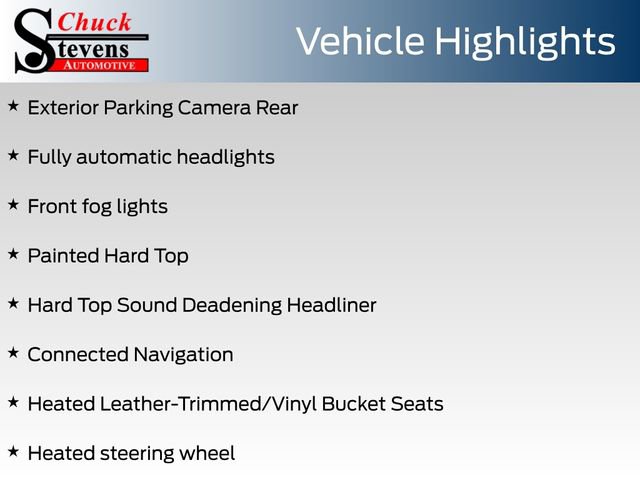 Chuck Stevens AUTOMOTIVE

Vehicle Highlights

★ Exterior Parking Camera Rear

★ Fully automatic headlights

★ Front fog lights

★ Painted Hard Top

★ Hard Top Sound Deadening Headliner

★ Connected Navigation

★ Heated Leather-Trimmed/Vinyl Bucket Seats

★ Heated steering wheel